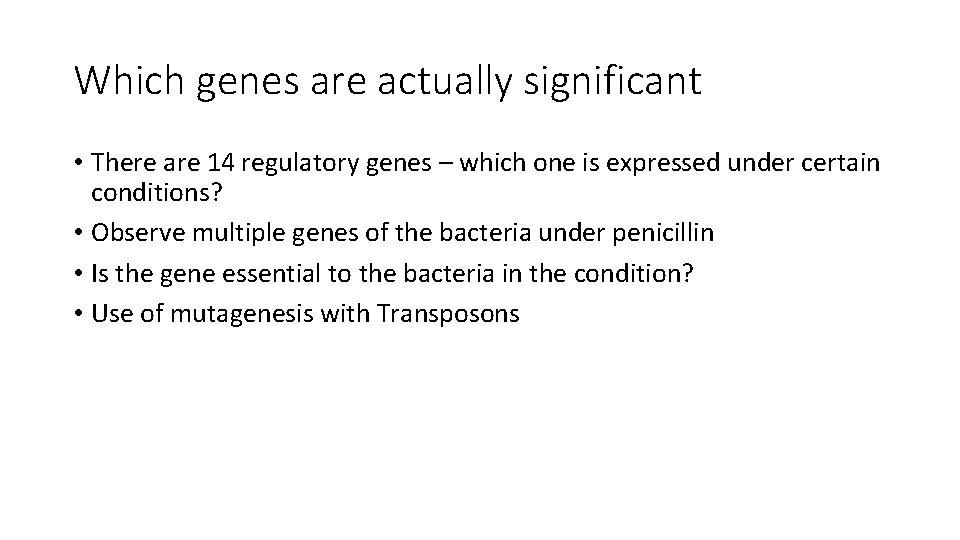 Which genes are actually significant

• There are 14 regulatory genes – which one is expressed under certain conditions?
• Observe multiple genes of the bacteria under penicillin
• Is the gene essential to the bacteria in the condition?
• Use of mutagenesis with Transposons